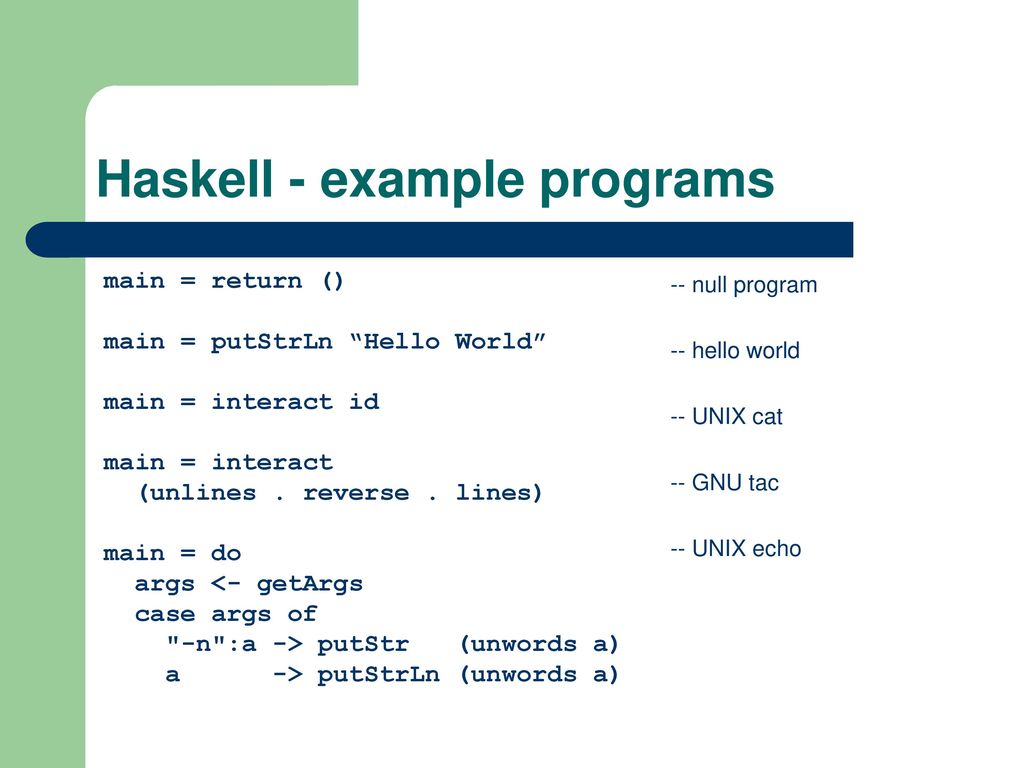 Haskell - example programs

main = return ()

main = putStrLn “Hello World”

main = interact id

main = interact
  (unlines . reverse . lines)

main = do
  args <- getArgs
  case args of
    "-n":a -> putStr    (unwords a)
    a      -> putStrLn (unwords a)

-- null program

-- hello world

-- UNIX cat

-- GNU tac

-- UNIX echo